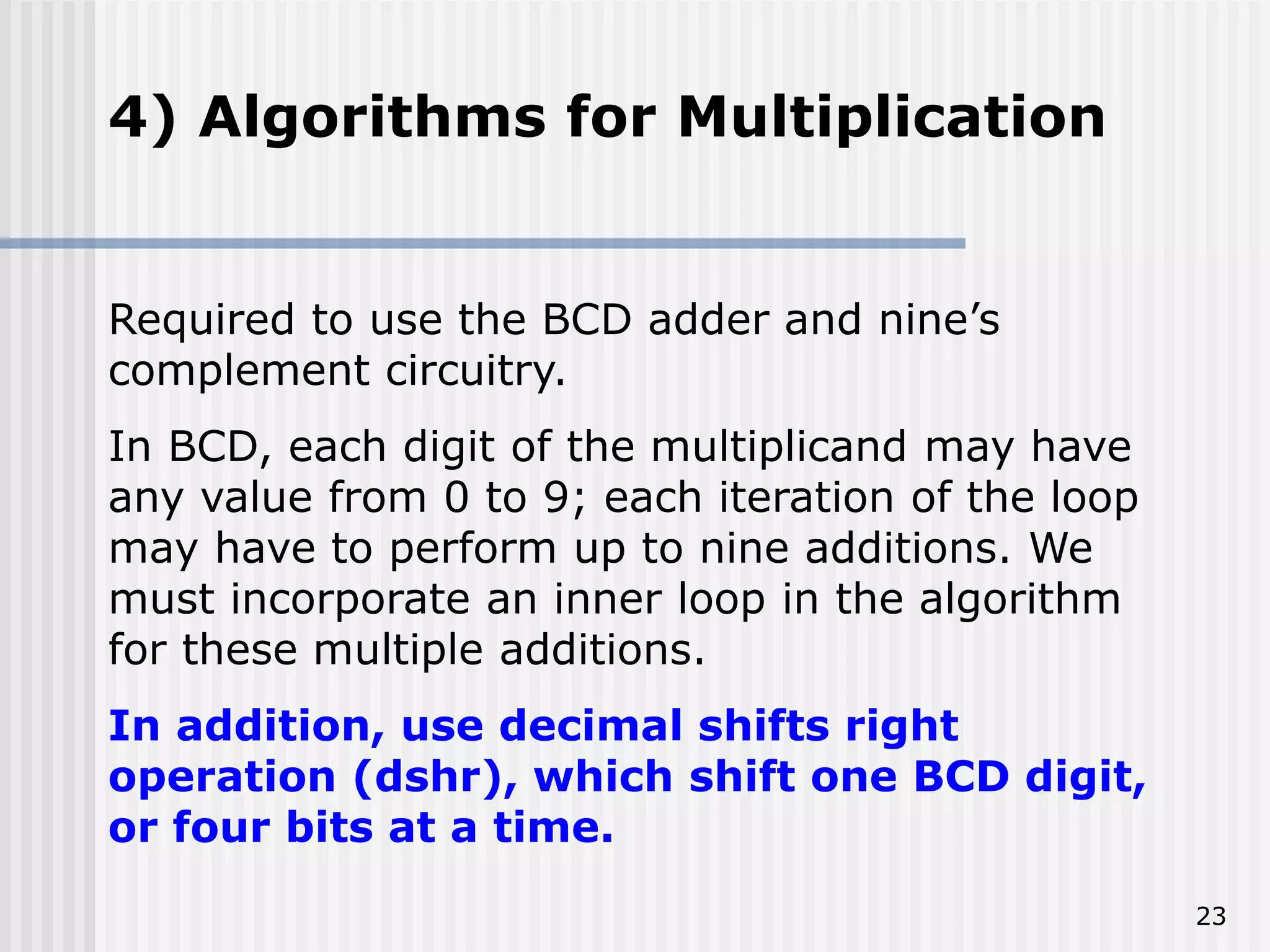 4) Algorithms for Multiplication

Required to use the BCD adder and nine’s complement circuitry.

In BCD, each digit of the multiplicand may have any value from 0 to 9; each iteration of the loop may have to perform up to nine additions. We must incorporate an inner loop in the algorithm for these multiple additions.

In addition, use decimal shifts right operation (dshr), which shift one BCD digit, or four bits at a time.

23